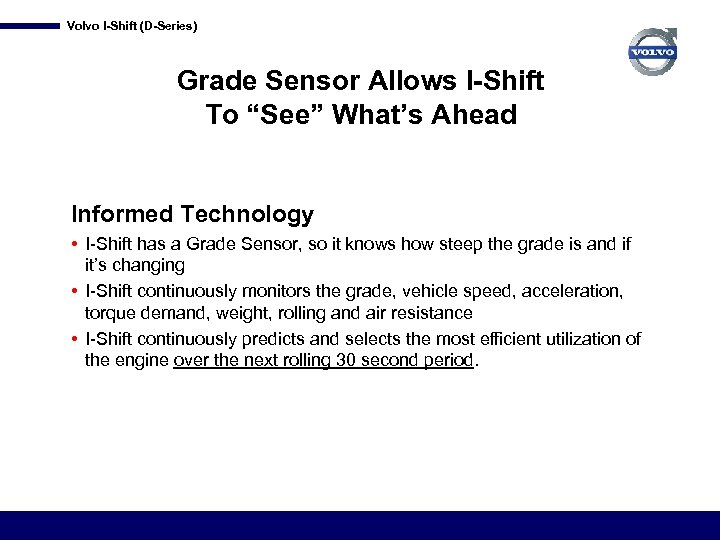 Volvo I-Shift (D-Series)

VOLVO

Grade Sensor Allows I-Shift
To “See” What’s Ahead

Informed Technology

• I-Shift has a Grade Sensor, so it knows how steep the grade is and if it’s changing

• I-Shift continuously monitors the grade, vehicle speed, acceleration, torque demand, weight, rolling and air resistance

• I-Shift continuously predicts and selects the most efficient utilization of the engine over the next rolling 30 second period.